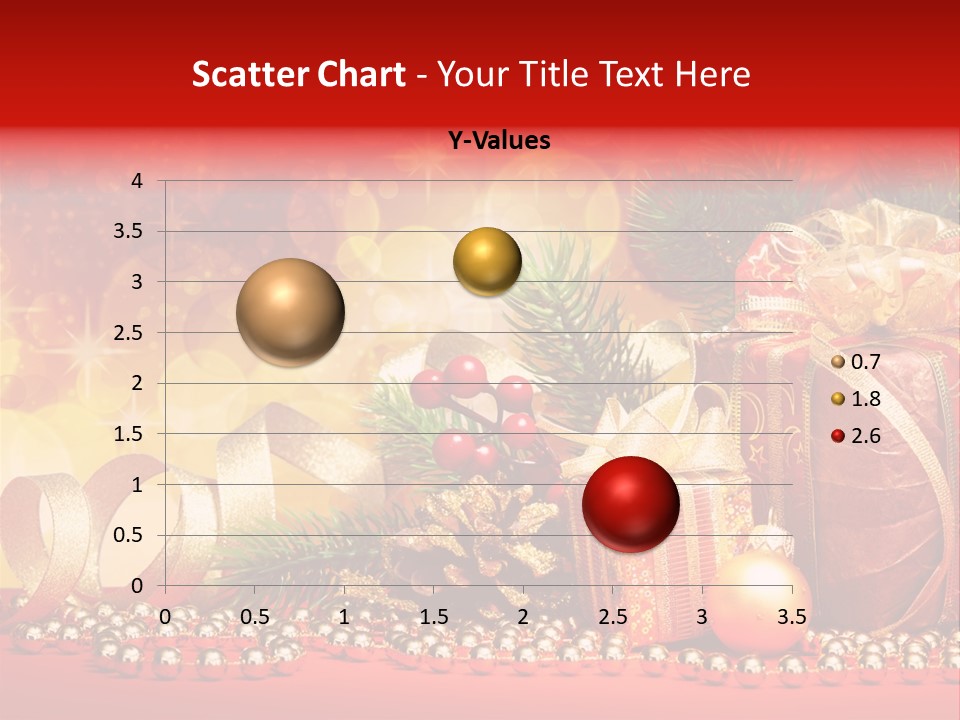 Scatter Chart - Your Title Text Here

Y-Values

4
3.5
3
2.5
2
1.5
1
0.5
0

0 0.5 1 1.5 2 2.5 3 3.5

0.7
1.8
2.6